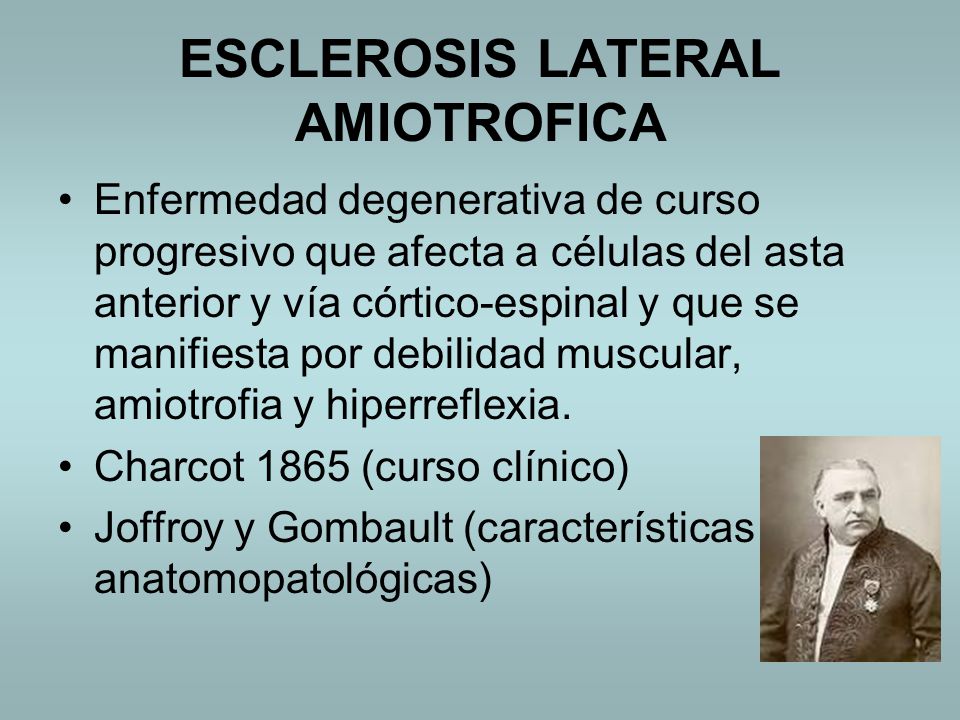 ESCLEROSIS LATERAL AMIOTROFICA

• Enfermedad degenerativa de curso progresivo que afecta a células del asta anterior y vía córtico-espinal y que se manifiesta por debilidad muscular, amiotrofia y hiperreflexia.
• Charcot 1865 (curso clínico)
• Joffroy y Gombault (características anatomopatológicas)